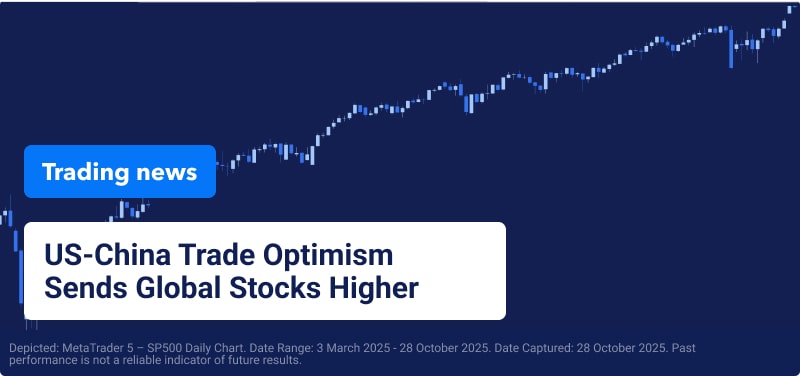 Trading news

US-China Trade Optimism Sends Global Stocks Higher

Depicted: MetaTrader 5 – SP500 Daily Chart. Date Range: 3 March 2025 - 28 October 2025. Date Captured: 28 October 2025. Past performance is not a reliable indicator of future results.